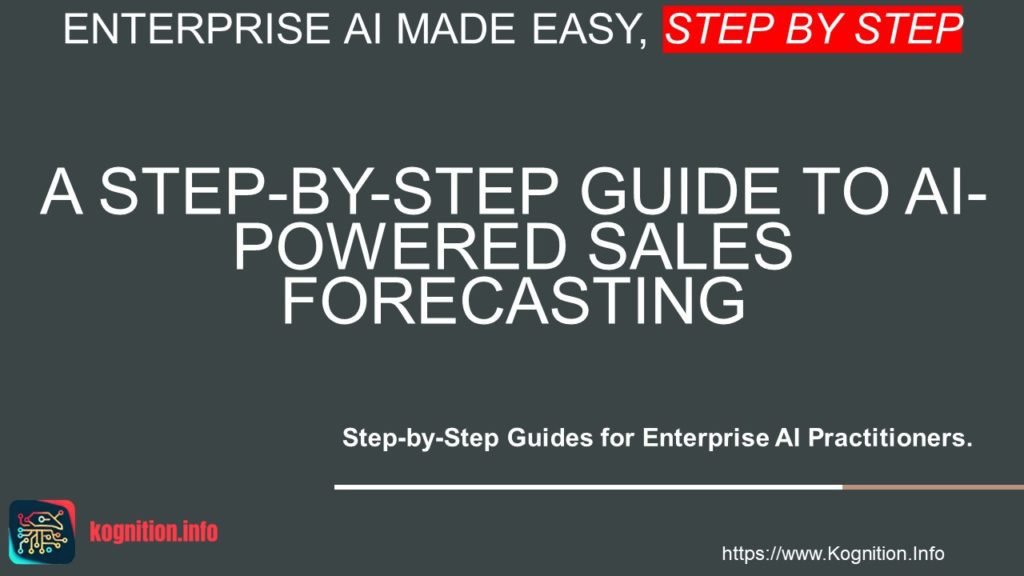 ENTERPRISE AI MADE EASY, STEP BY STEP

A STEP-BY-STEP GUIDE TO AI-POWERED SALES FORECASTING

Step-by-Step Guides for Enterprise AI Practitioners.

kognition.info

https://www.Kognition.Info